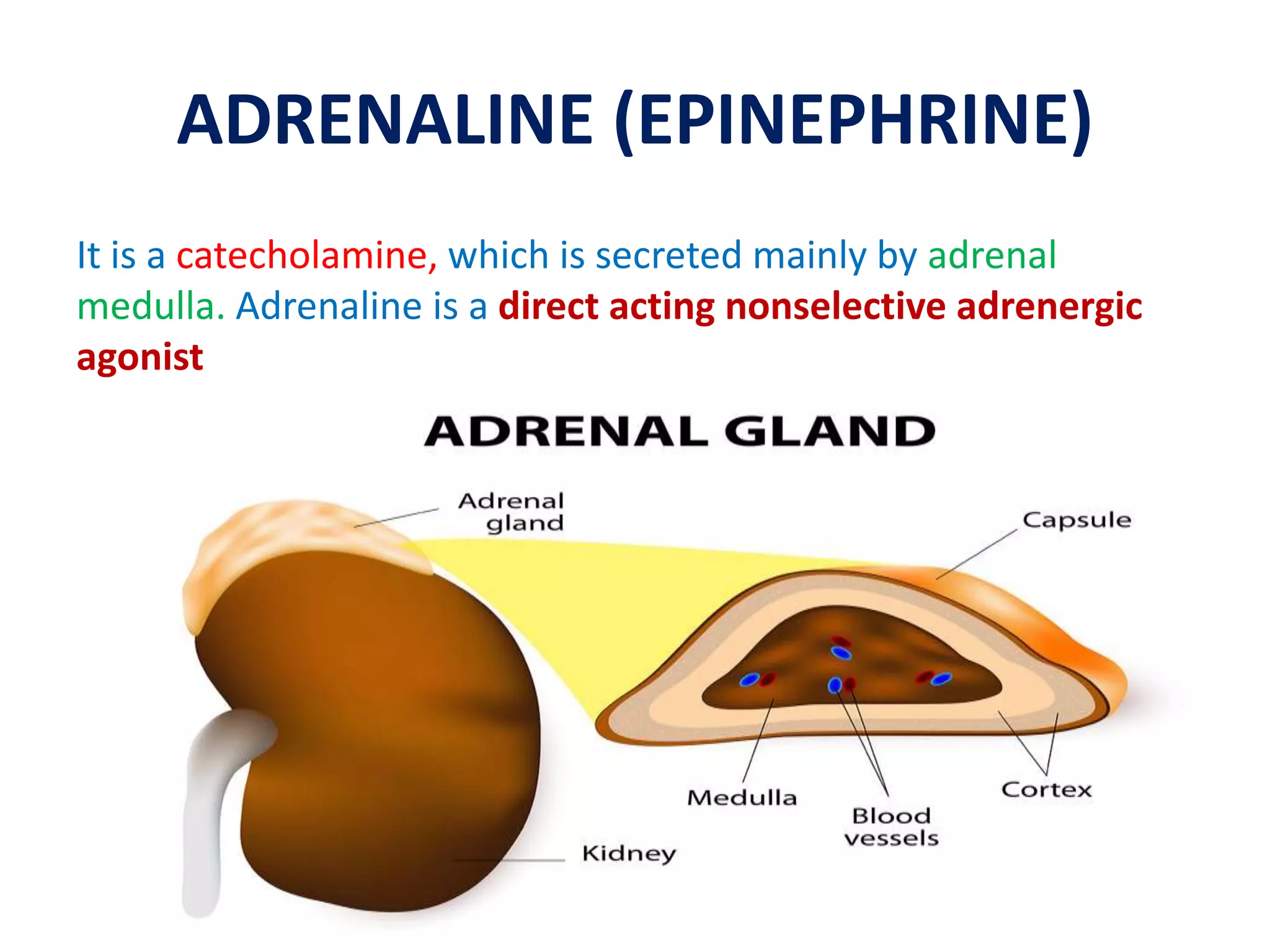 ADRENALINE (EPINEPHRINE)

It is a catecholamine, which is secreted mainly by adrenal medulla. Adrenaline is a direct acting nonselective adrenergic agonist

ADRENAL GLAND

Adrenal gland

Capsule

Medulla

Blood vessels

Cortex

Kidney